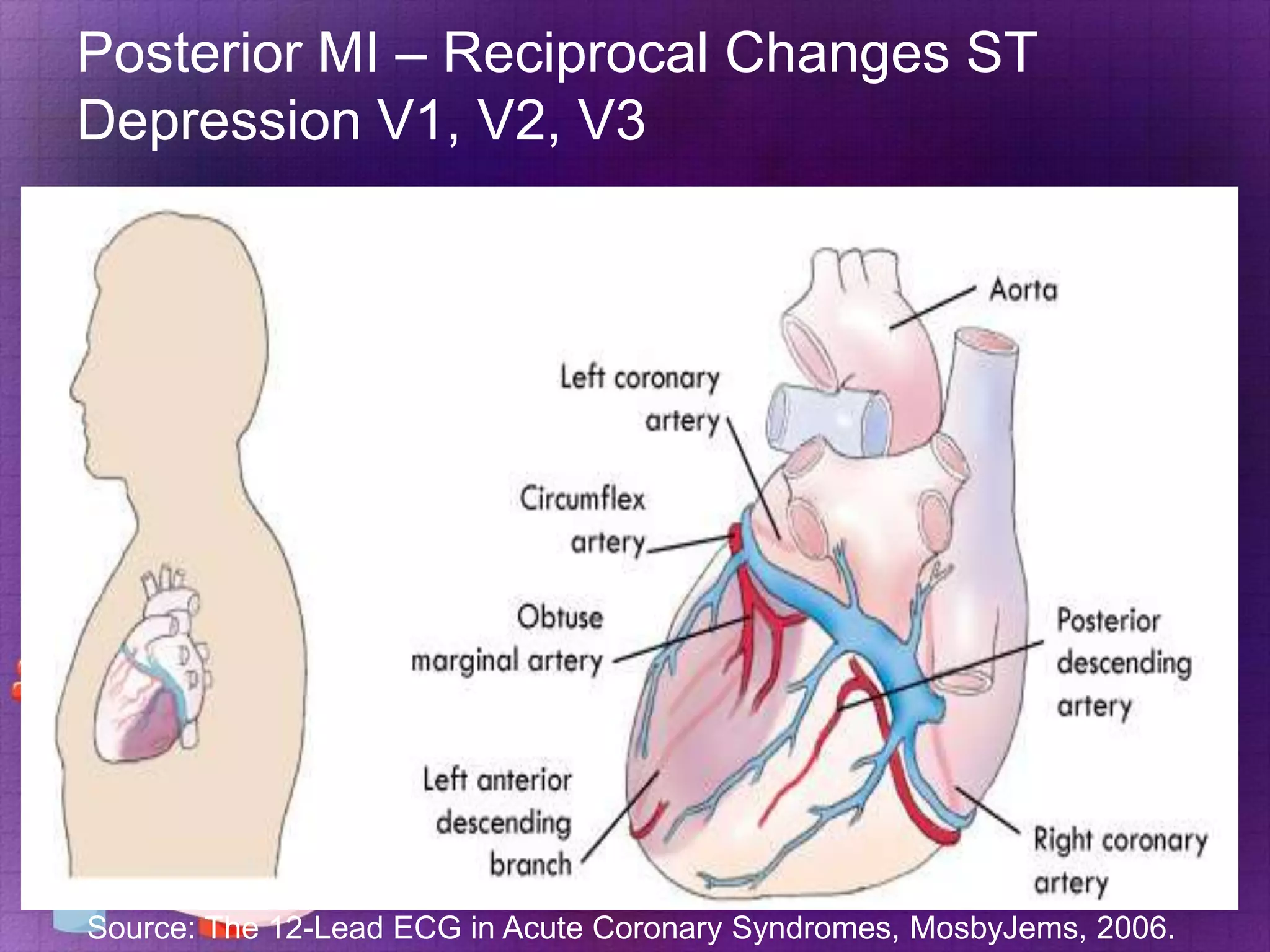 Posterior MI – Reciprocal Changes ST Depression V1, V2, V3

Aorta

Left coronary artery

Circumflex artery

Obtuse marginal artery

Posterior descending artery

Left anterior descending branch

Right coronary artery

Source: The 12-Lead ECG in Acute Coronary Syndromes, MosbyJems, 2006.